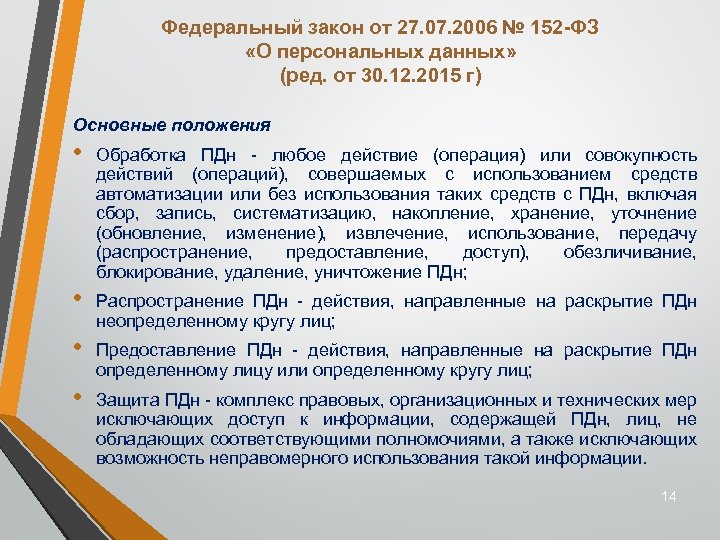 Федеральный закон от 27.07.2006 № 152-ФЗ
«О персональных данных»
(ред. от 30.12.2015 г)

Основные положения

• Обработка ПДн - любое действие (операция) или совокупность действий (операций), совершаемых с использованием средств автоматизации или без использования таких средств с ПДн, включая сбор, запись, систематизацию, накопление, хранение, уточнение (обновление, изменение), извлечение, использование, передачу (распространение, предоставление, доступ), обезличивание, блокирование, удаление, уничтожение ПДн;

• Распространение ПДн - действия, направленные на раскрытие ПДн неопределенному кругу лиц;

• Предоставление ПДн - действия, направленные на раскрытие ПДн определенному лицу или определенному кругу лиц;

• Защита ПДн - комплекс правовых, организационных и технических мер исключающих доступ к информации, содержащей ПДн, лиц, не обладающих соответствующими полномочиями, а также исключающих возможность неправомерного использования такой информации.

14